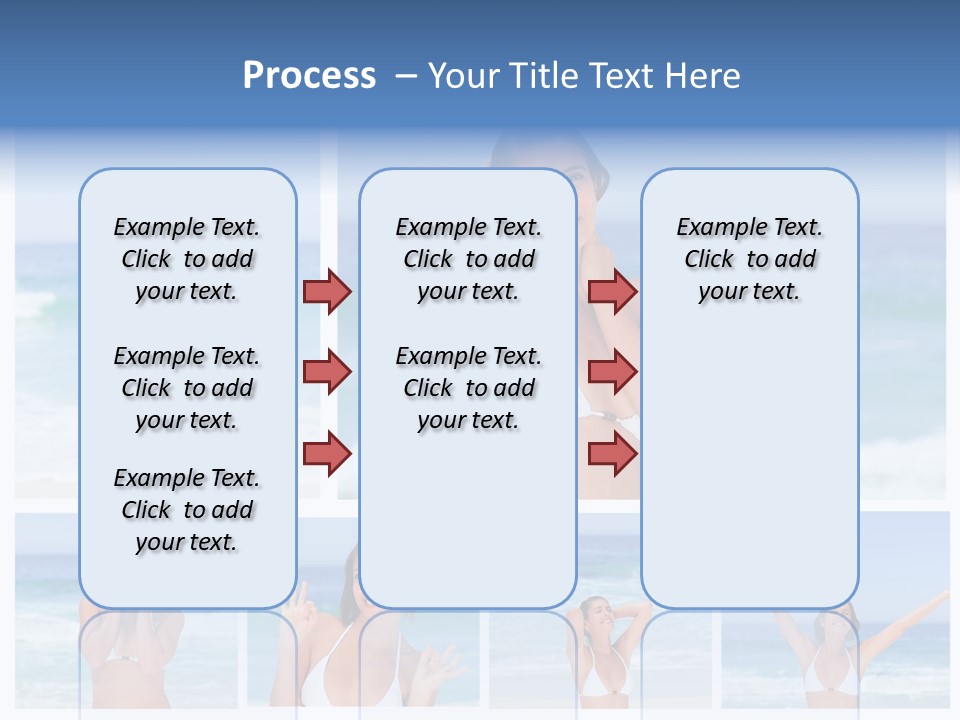 Process – Your Title Text Here

Example Text. Click to add your text.

Example Text. Click to add your text.

Example Text. Click to add your text.

Example Text. Click to add your text.

Example Text. Click to add your text.

Example Text. Click to add your text.